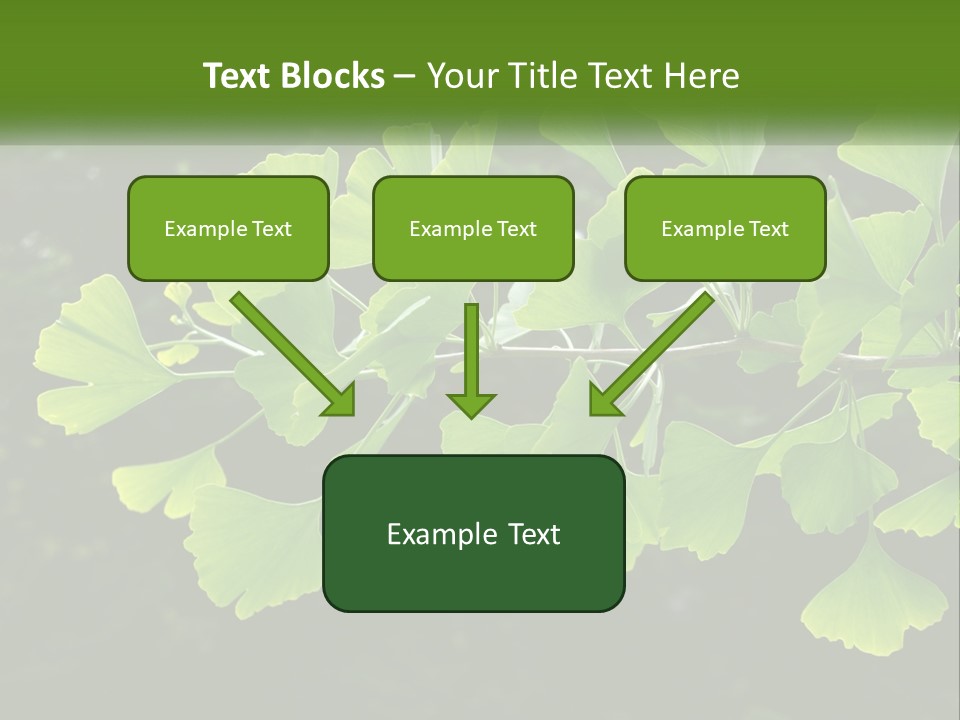 Text Blocks – Your Title Text Here

Example Text

Example Text

Example Text

Example Text